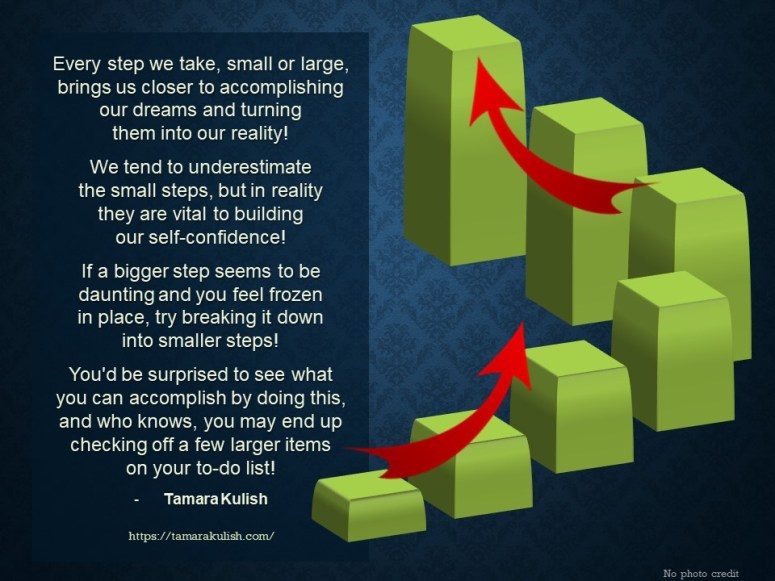 Every step we take, small or large, brings us closer to accomplishing our dreams and turning them into our reality!

We tend to underestimate the small steps, but in reality they are vital to building our self-confidence!

If a bigger step seems to be daunting and you feel frozen in place, try breaking it down into smaller steps!

You'd be surprised to see what you can accomplish by doing this, and who knows, you may end up checking off a few larger items on your to-do list!

- Tamara Kulish

https://tamarakulish.com/

No photo credit